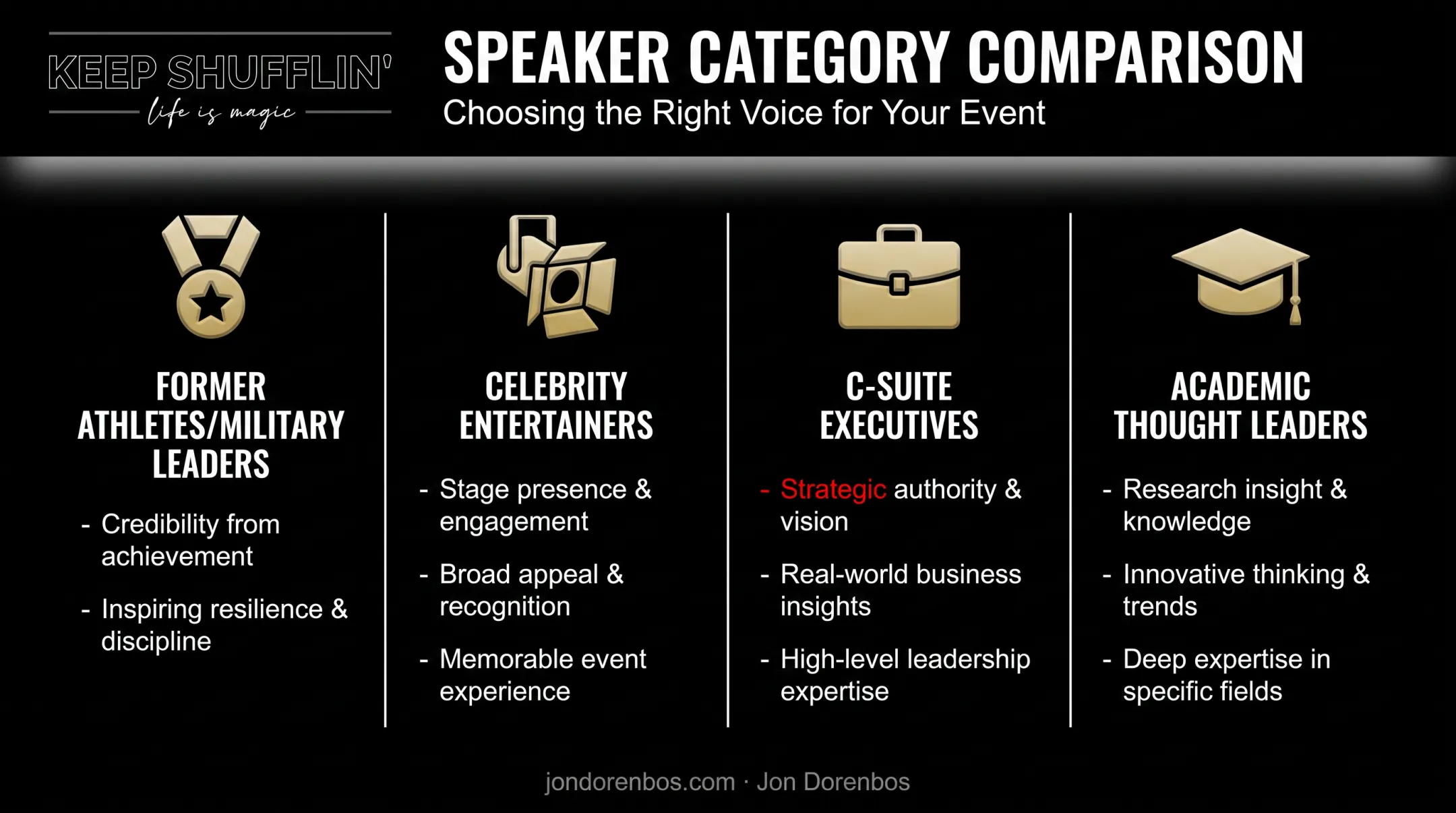 KEEP SHUFFLIN'
life is magic

SPEAKER CATEGORY COMPARISON
Choosing the Right Voice for Your Event

FORMER ATHLETES/MILITARY LEADERS

- Credibility from achievement
- Inspiring resilience & discipline

CELEBRITY ENTERTAINERS

- Stage presence & engagement
- Broad appeal & recognition
- Memorable event experience

C-SUITE EXECUTIVES

- Strategic authority & vision
- Real-world business insights
- High-level leadership expertise

ACADEMIC THOUGHT LEADERS

- Research insight & knowledge
- Innovative thinking & trends
- Deep expertise in specific fields

jondorenbos.com · Jon Dorenbos